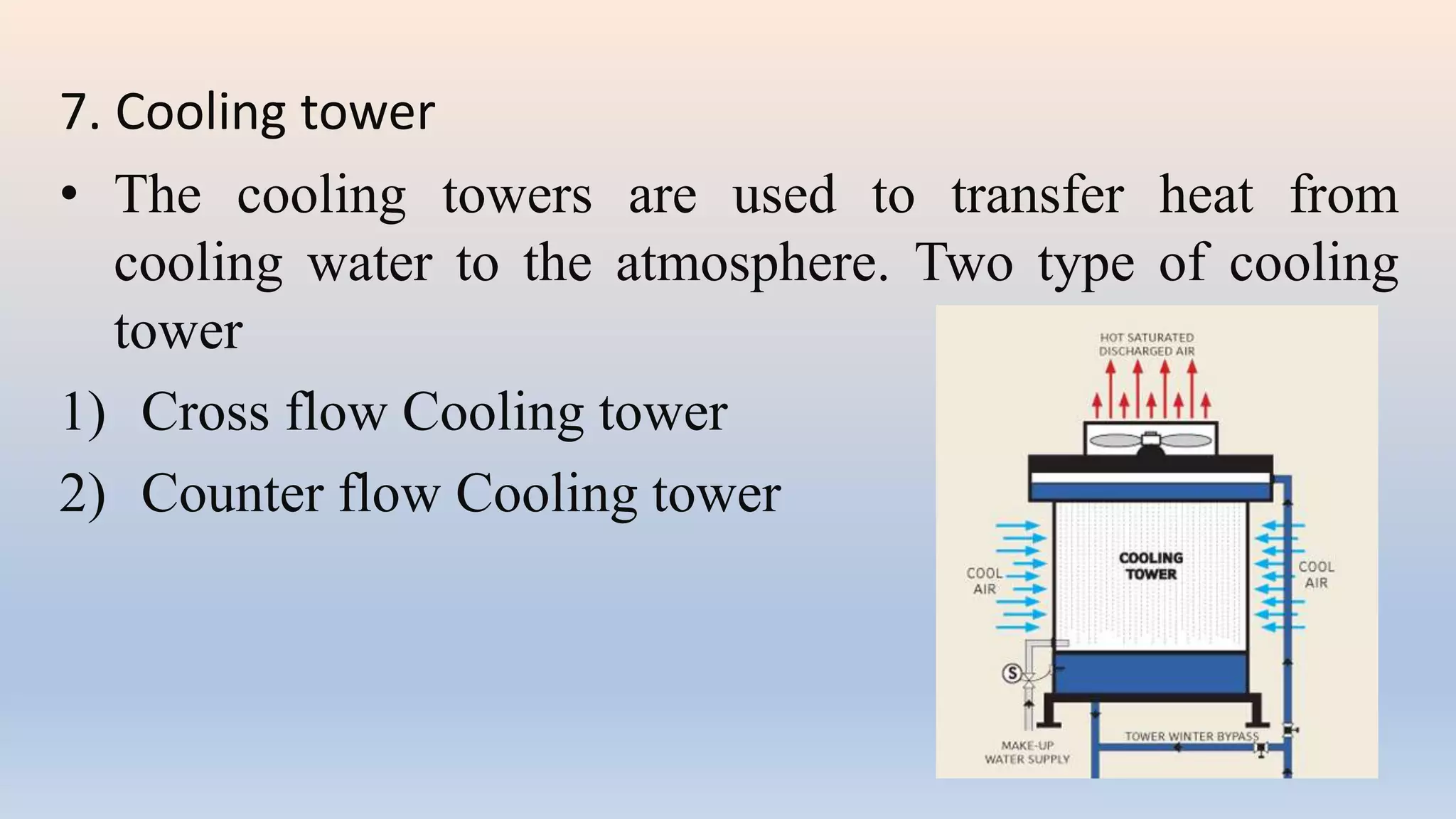 7. Cooling tower

• The cooling towers are used to transfer heat from cooling water to the atmosphere. Two type of cooling tower

1) Cross flow Cooling tower

2) Counter flow Cooling tower

HOT SATURATED DISCHARGED AIR

COOL AIR

COOLING TOWER

COOL AIR

S

MAKE-UP WATER SUPPLY

TOWER WINTER BYPASS